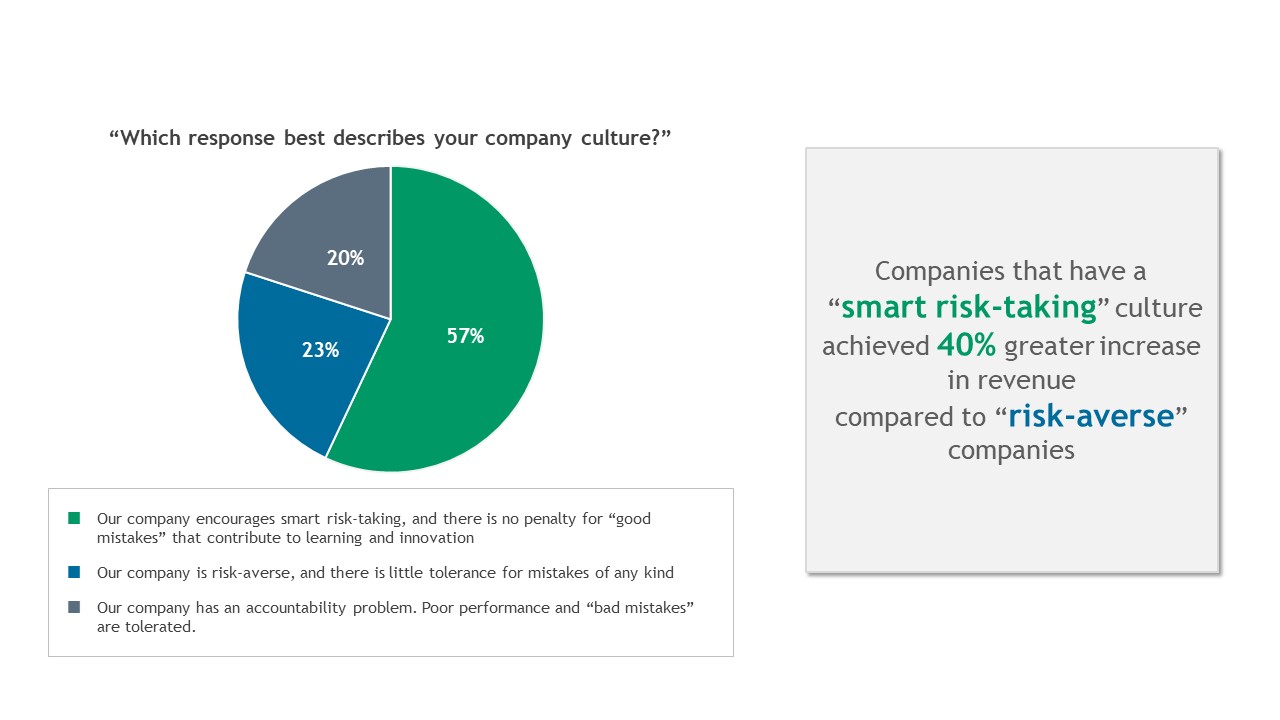 “Which response best describes your company culture?”

20%

23%

57%

Our company encourages smart risk-taking, and there is no penalty for “good mistakes” that contribute to learning and innovation

Our company is risk-averse, and there is little tolerance for mistakes of any kind

Our company has an accountability problem. Poor performance and “bad mistakes” are tolerated.

Companies that have a “smart risk-taking” culture achieved 40% greater increase in revenue compared to “risk-averse” companies